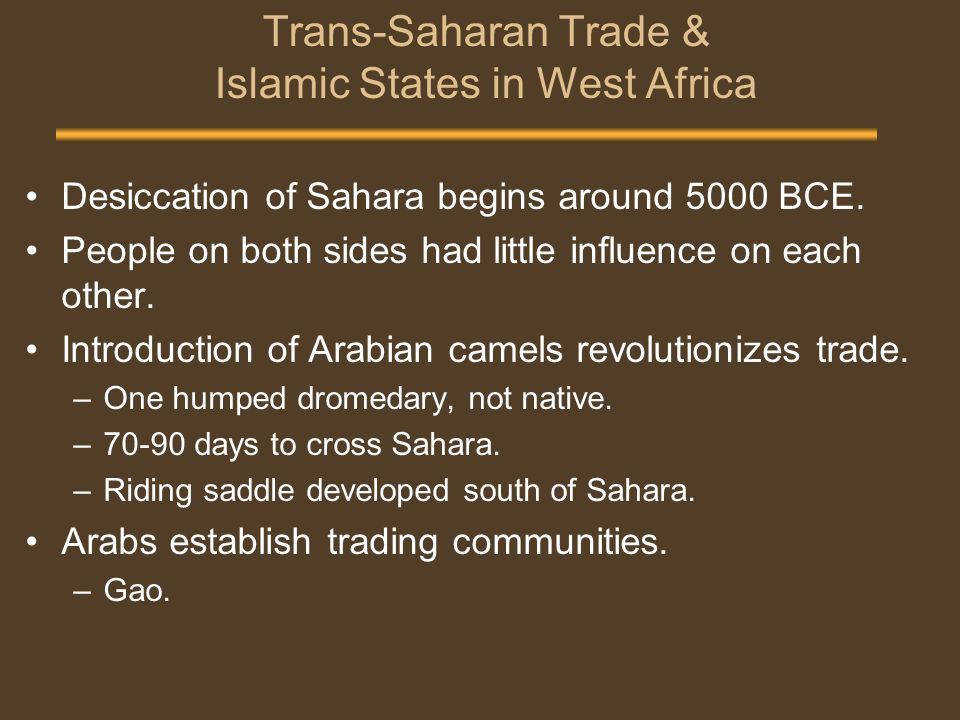 Trans-Saharan Trade &
Islamic States in West Africa

• Desiccation of Sahara begins around 5000 BCE.
• People on both sides had little influence on each other.
• Introduction of Arabian camels revolutionizes trade.
– One humped dromedary, not native.
– 70-90 days to cross Sahara.
– Riding saddle developed south of Sahara.
• Arabs establish trading communities.
– Gao.